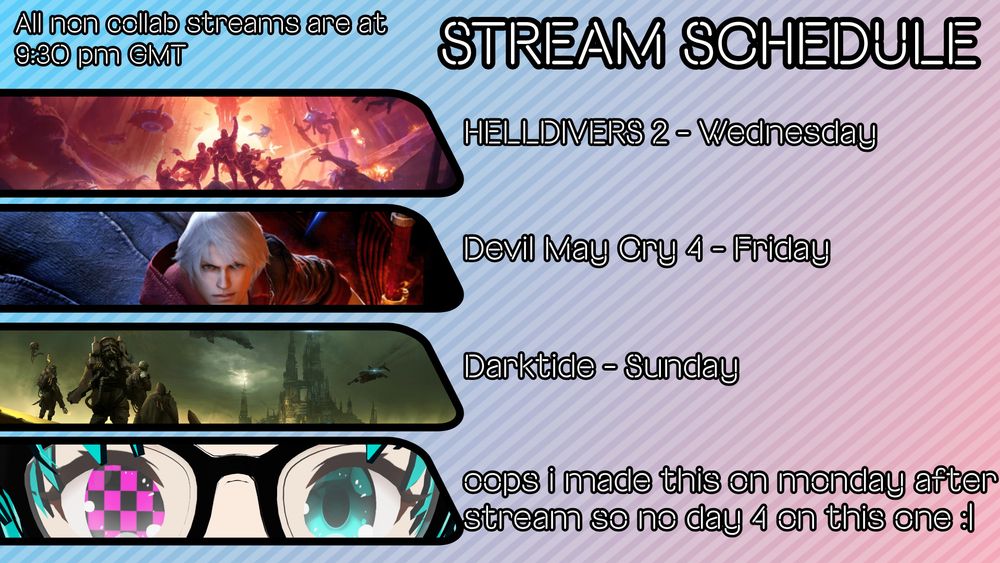 All non collab streams are at 9:30 pm GMT

STREAM SCHEDULE

HELLDIVERS 2 - Wednesday

Devil May Cry 4 - Friday

Darktide - Sunday

oops i made this on monday after stream so no day 4 on this one :|